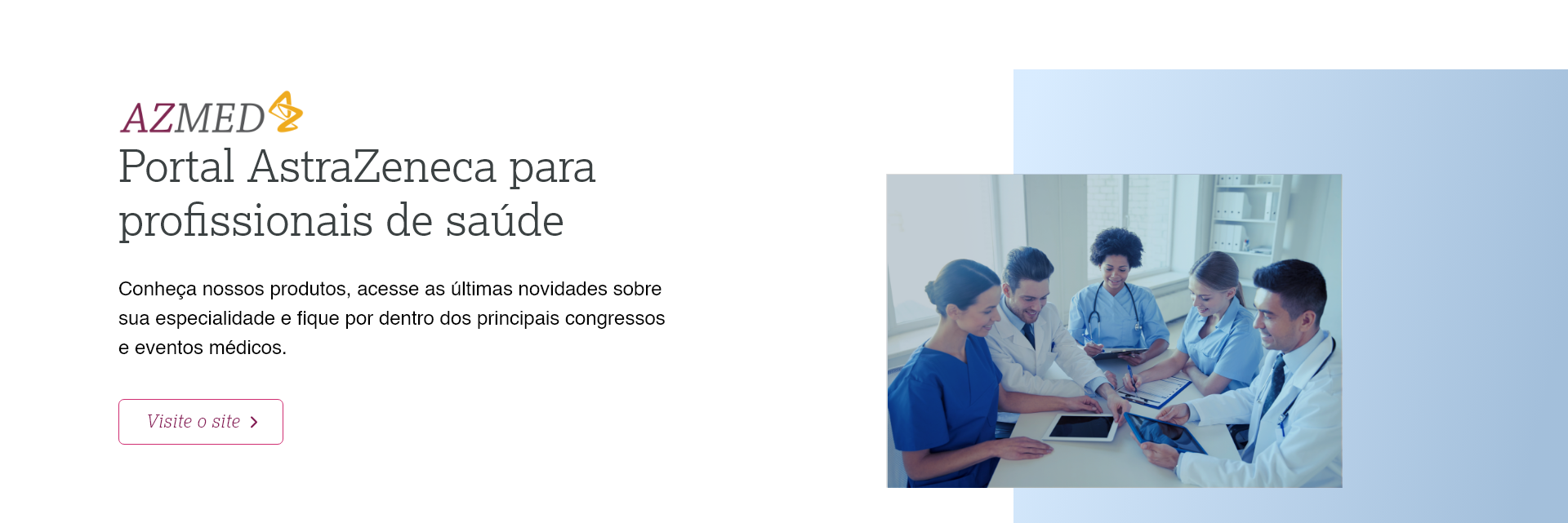 AZMED

Portal AstraZeneca para profissionais de saúde

Conheça nossos produtos, acesse as últimas novidades sobre sua especialidade e fique por dentro dos principais congressos e eventos médicos.

Visite o site